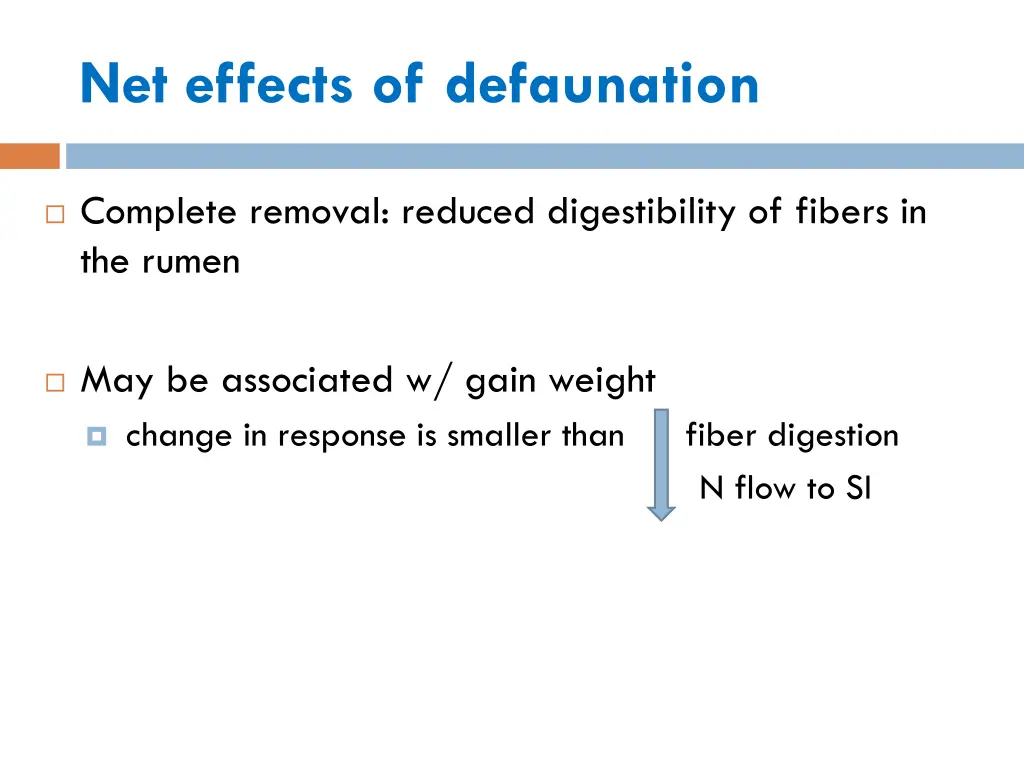 Net effects of defaunation

Complete removal: reduced digestibility of fibers in the rumen

May be associated w/ gain weight

change in response is smaller than fiber digestion

N flow to SI